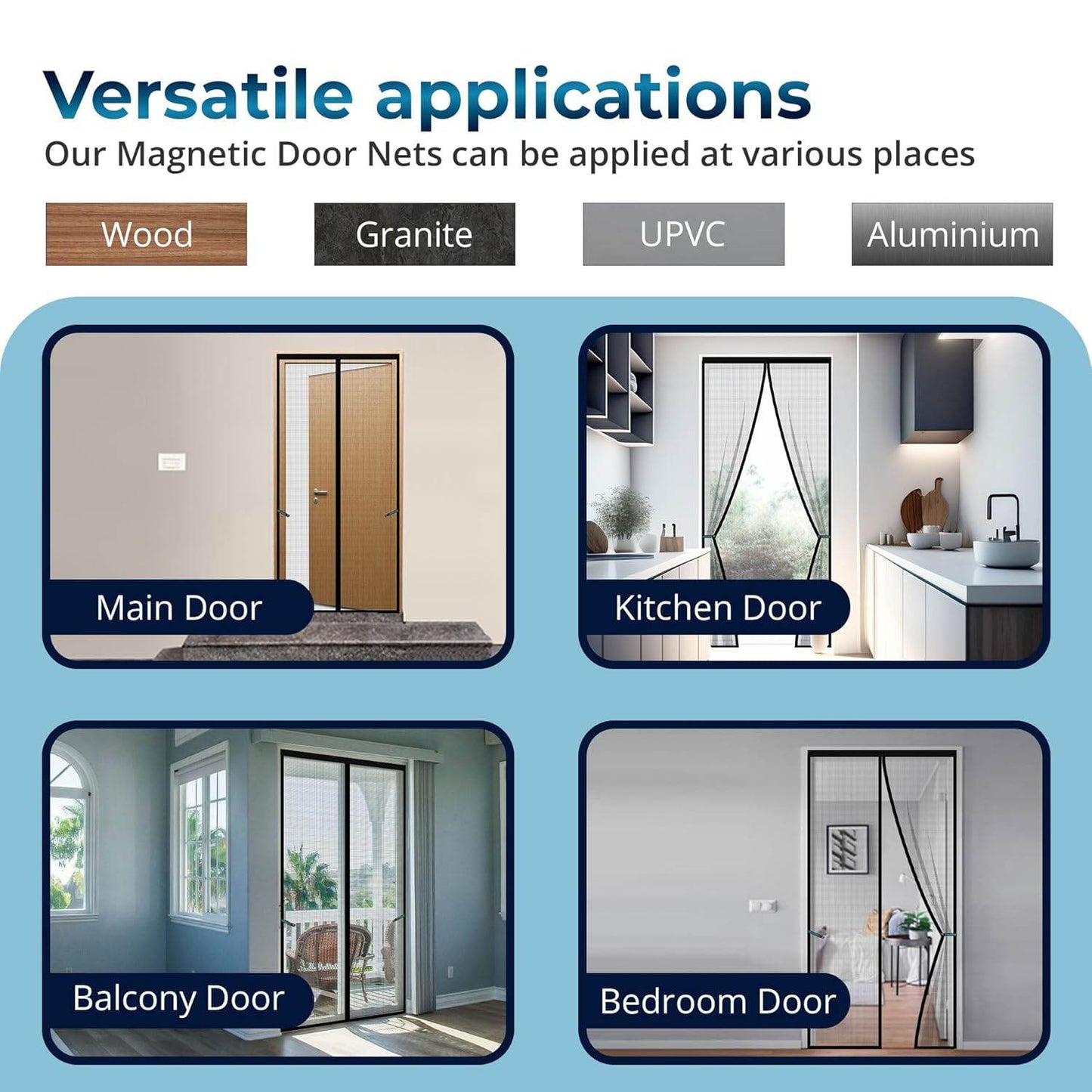 Versatile applications
Our Magnetic Door Nets can be applied at various places

Wood
Granite
UPVC
Aluminium

Main Door
Kitchen Door
Balcony Door
Bedroom Door